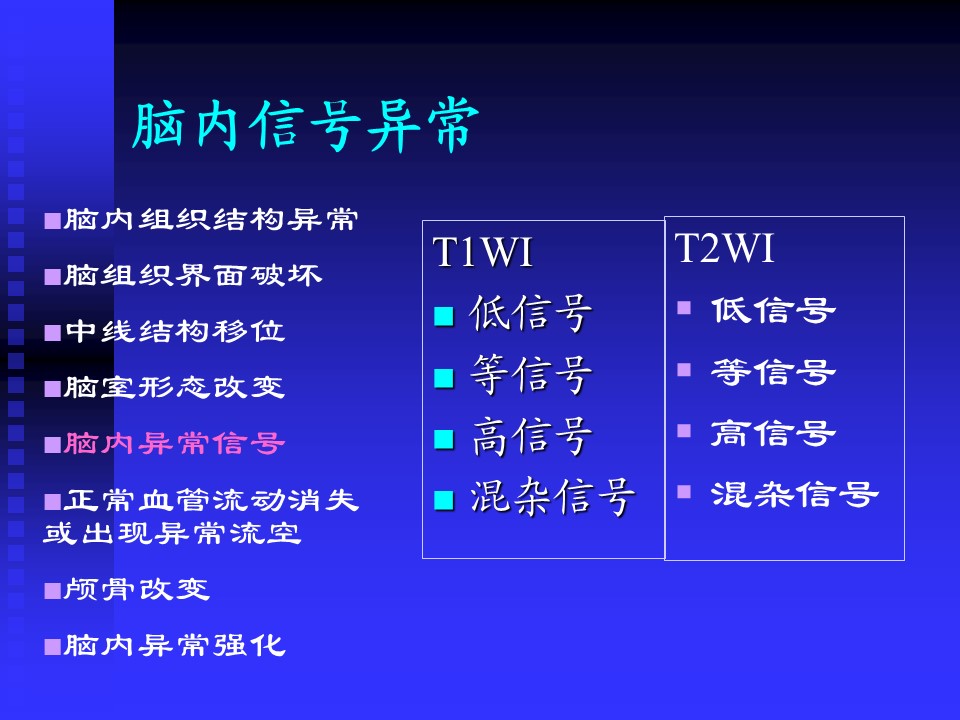 脑内信号异常

■脑内组织结构异常

■脑组织界面破坏

■中线结构移位

■脑室形态改变

■脑内异常信号

■正常血管流动消失或出现异常流空

■颅骨改变

■脑内异常强化

T1WI

■ 低信号

■ 等信号

■ 高信号

■ 混杂信号

T2WI

■ 低信号

■ 等信号

■ 高信号

■ 混杂信号